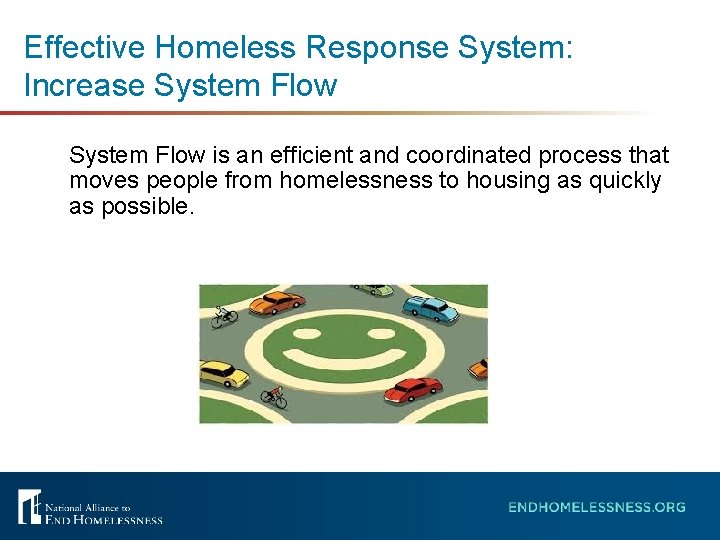 Effective Homeless Response System: Increase System Flow

System Flow is an efficient and coordinated process that moves people from homelessness to housing as quickly as possible.

National Alliance to END HOMELESSNESS

ENDHOMELESSNESS.ORG